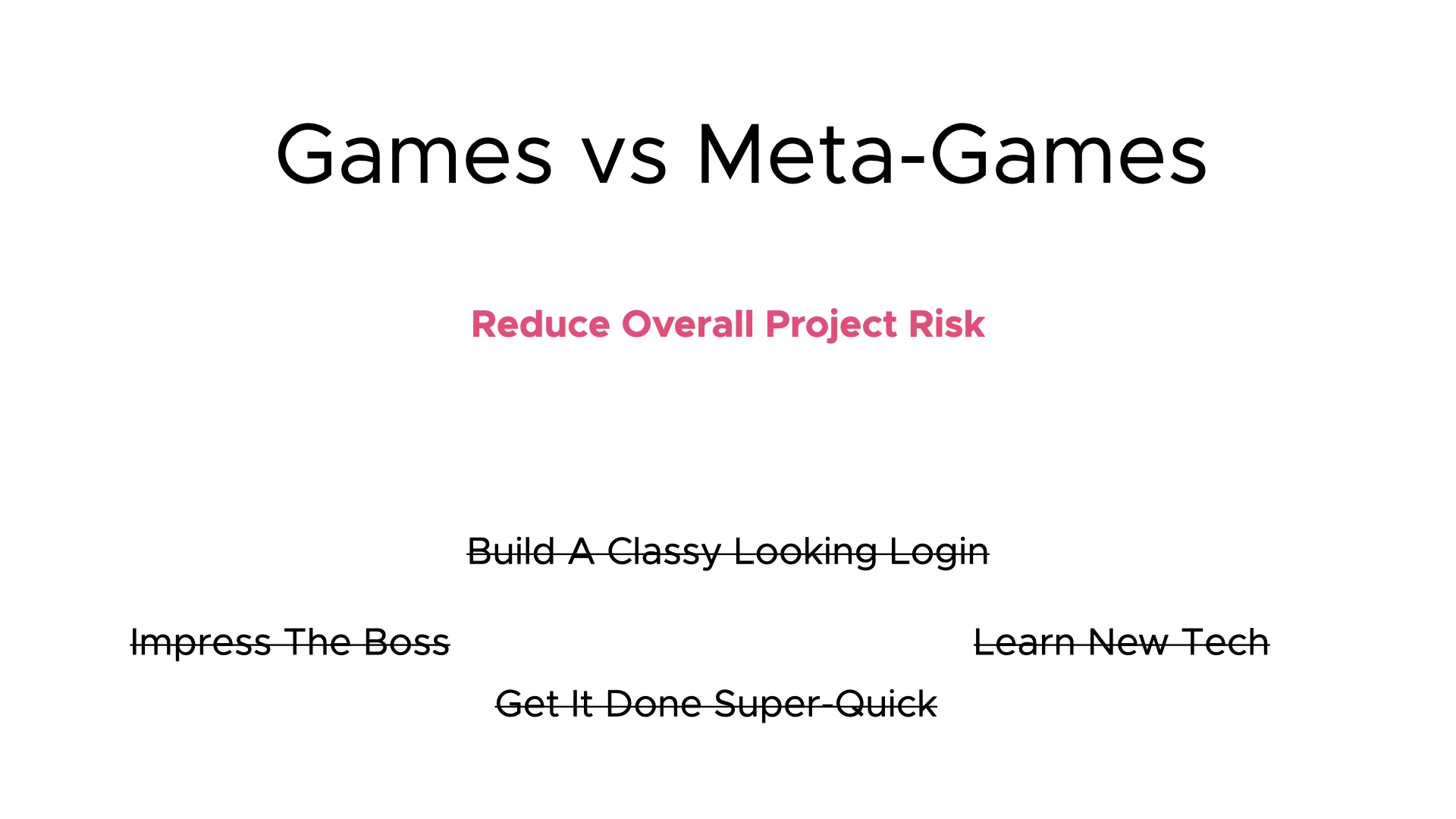 Games vs Meta-Games

Reduce Overall Project Risk

~~Build A Classy Looking Login~~

~~Impress The Boss~~

~~Learn New Tech~~

~~Get It Done Super-Quick~~